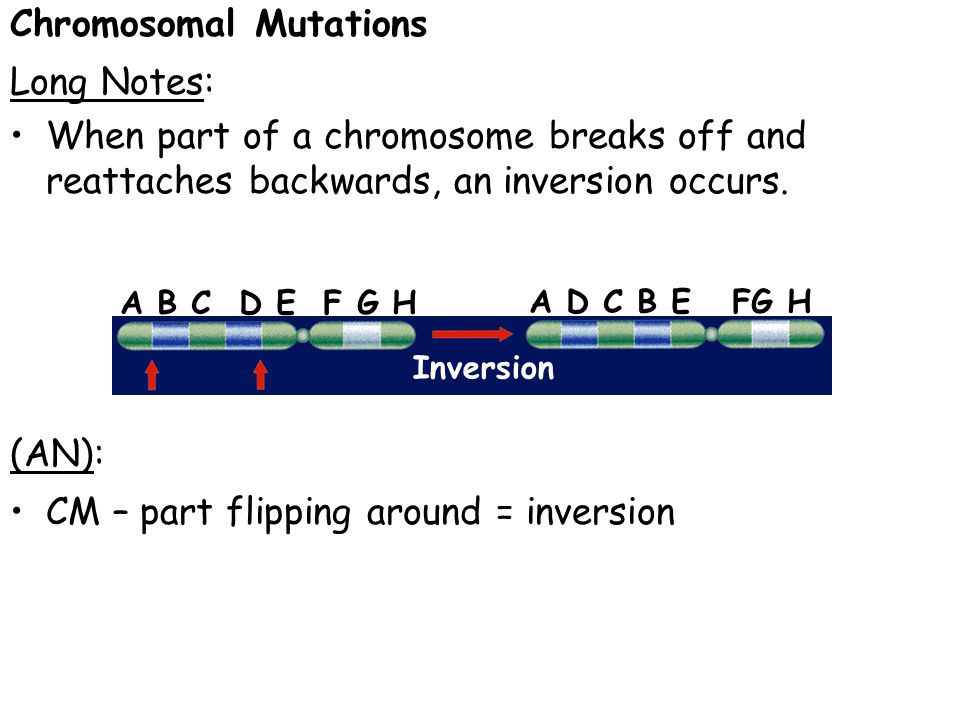 Chromosomal Mutations

Long Notes:

• When part of a chromosome breaks off and reattaches backwards, an inversion occurs.

A B C D E F G H

A D C B E FG H

Inversion

(AN):

• CM – part flipping around = inversion